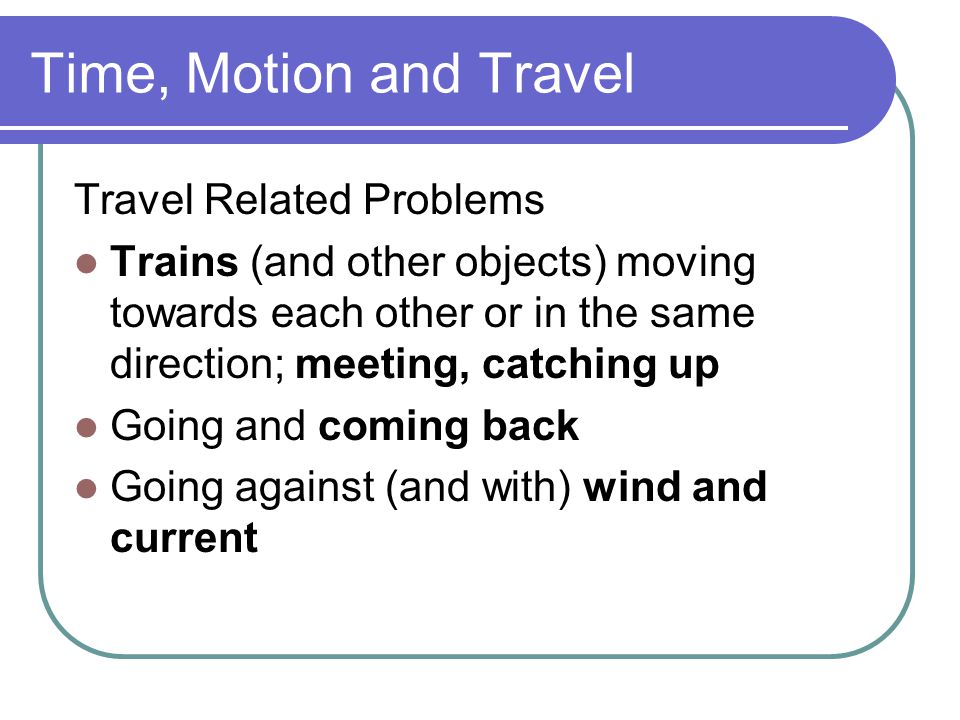 Time, Motion and Travel

Travel Related Problems

- Trains (and other objects) moving towards each other or in the same direction; meeting, catching up
- Going and coming back
- Going against (and with) wind and current